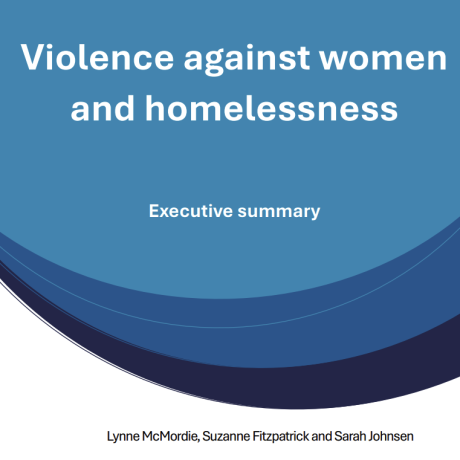 Violence against women and homelessness

Executive summary

Lynne McMordie, Suzanne Fitzpatrick and Sarah Johnsen